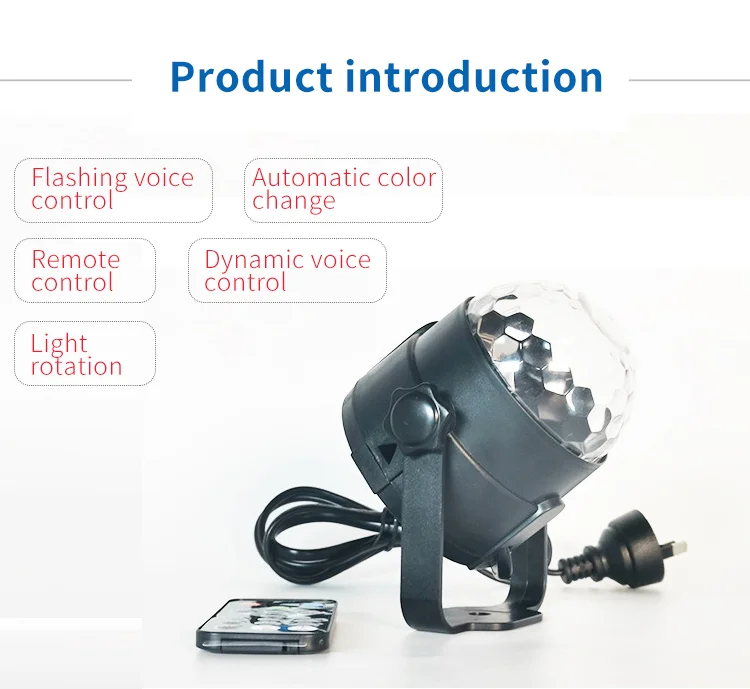 Product introduction

Flashing voice control

Automatic color change

Remote control

Dynamic voice control

Light rotation